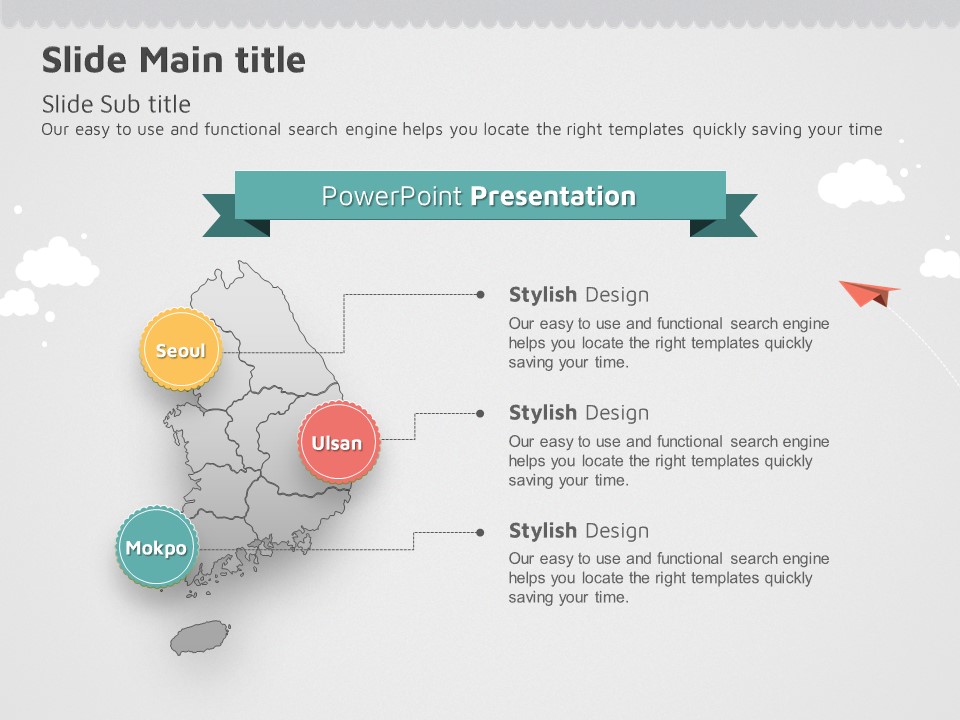 Slide Main title

Slide Sub title
Our easy to use and functional search engine helps you locate the right templates quickly saving your time

PowerPoint Presentation

Seoul

Ulsan

Mokpo

Stylish Design
Our easy to use and functional search engine helps you locate the right templates quickly saving your time.

Stylish Design
Our easy to use and functional search engine helps you locate the right templates quickly saving your time.

Stylish Design
Our easy to use and functional search engine helps you locate the right templates quickly saving your time.